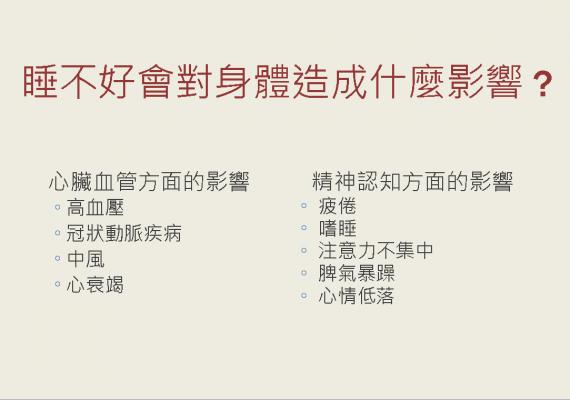 睡不好會對身體造成什麼影響？

心臟血管方面的影響
◦ 高血壓
◦ 冠狀動脈疾病
◦ 中風
◦ 心衰竭

精神認知方面的影響
◦ 疲倦
◦ 嗜睡
◦ 注意力不集中
◦ 脾氣暴躁
◦ 心情低落